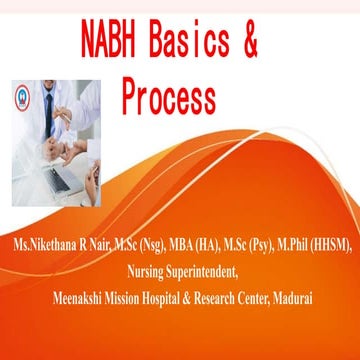 NABH Basics & Process

Ms.Nikethana R Nair, M.Sc (Nsg), MBA (HA), M.Sc (Psy), M.Phil (HHSM), Nursing Superintendent, Meenakshi Mission Hospital & Research Center, Madurai